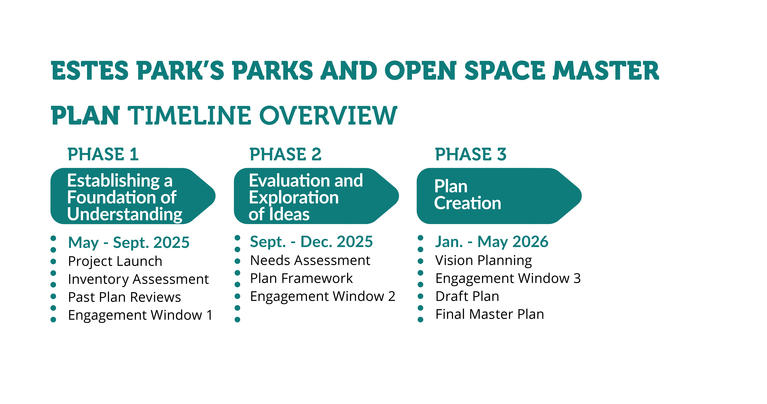 ESTES PARK'S PARKS AND OPEN SPACE MASTER PLAN TIMELINE OVERVIEW

PHASE 1

Establishing a Foundation of Understanding

May - Sept. 2025
Project Launch
Inventory Assessment
Past Plan Reviews
Engagement Window 1

PHASE 2

Evaluation and Exploration of Ideas

Sept. - Dec. 2025
Needs Assessment
Plan Framework
Engagement Window 2

PHASE 3

Plan Creation

Jan. - May 2026
Vision Planning
Engagement Window 3
Draft Plan
Final Master Plan